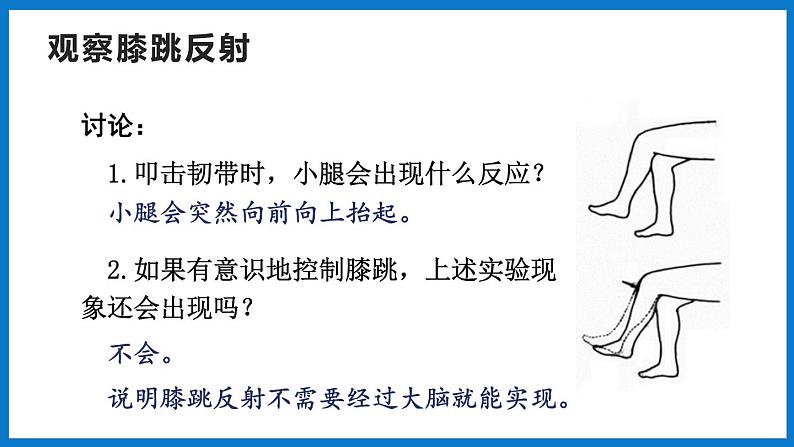 观察膝跳反射

讨论：

1.叩击韧带时，小腿会出现什么反应？

小腿会突然向前向上抬起。

2.如果有意识地控制膝跳，上述实验现象还会出现吗？

不会。

说明膝跳反射不需要经过大脑就能实现。